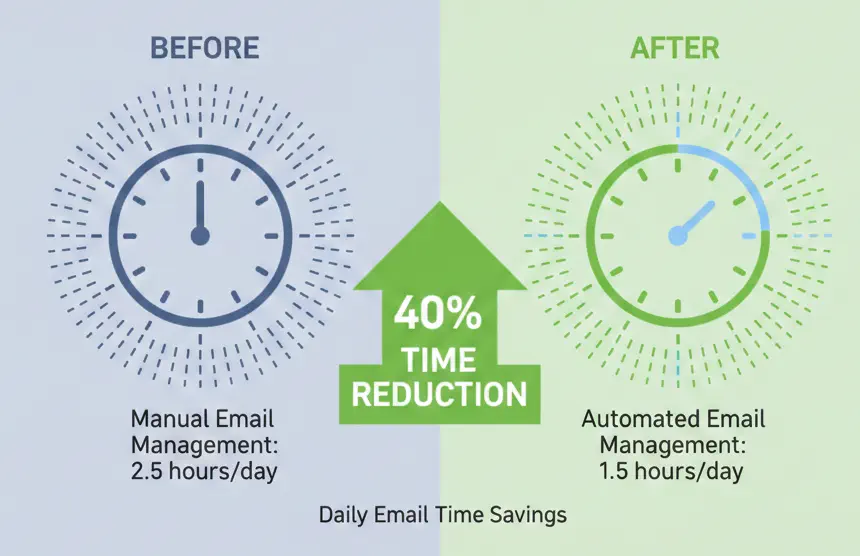 BEFORE

AFTER

40%
TIME
REDUCTION

Manual Email Management: 2.5 hours/day

Automated Email Management: 1.5 hours/day

Daily Email Time Savings